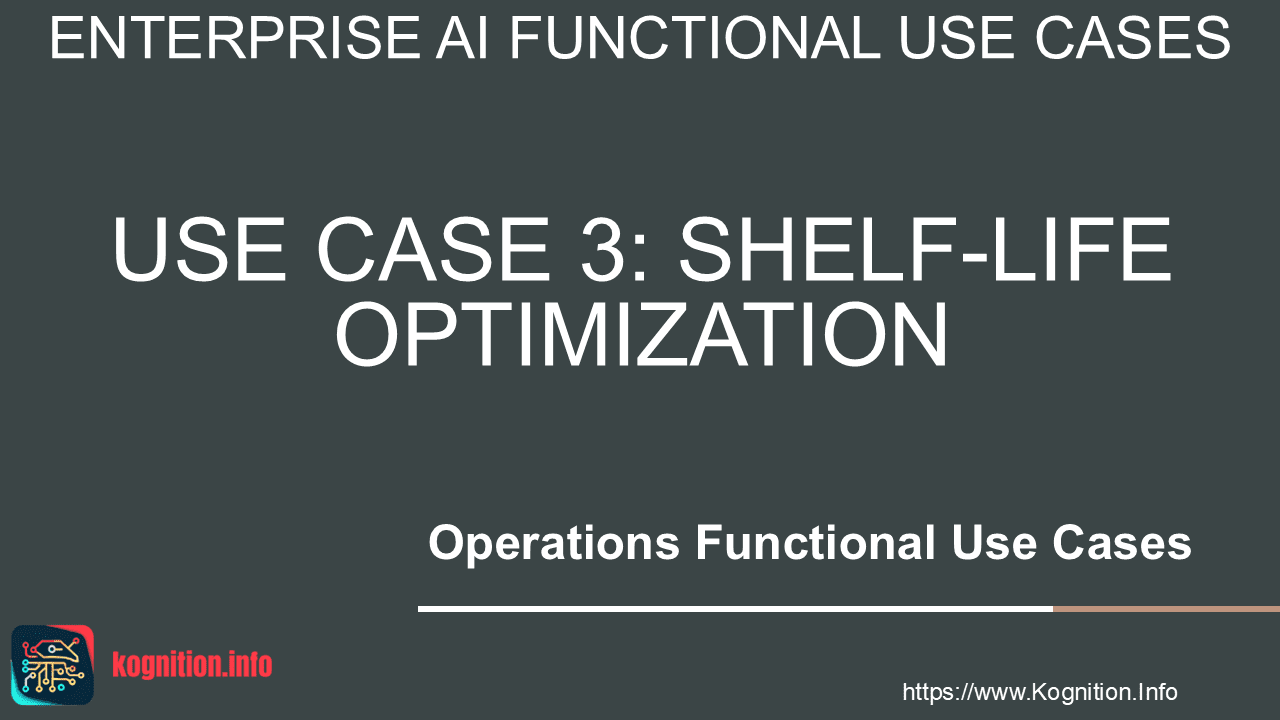 ENTERPRISE AI FUNCTIONAL USE CASES

USE CASE 3: SHELF-LIFE OPTIMIZATION

Operations Functional Use Cases

kognition.info

https://www.Kognition.Info